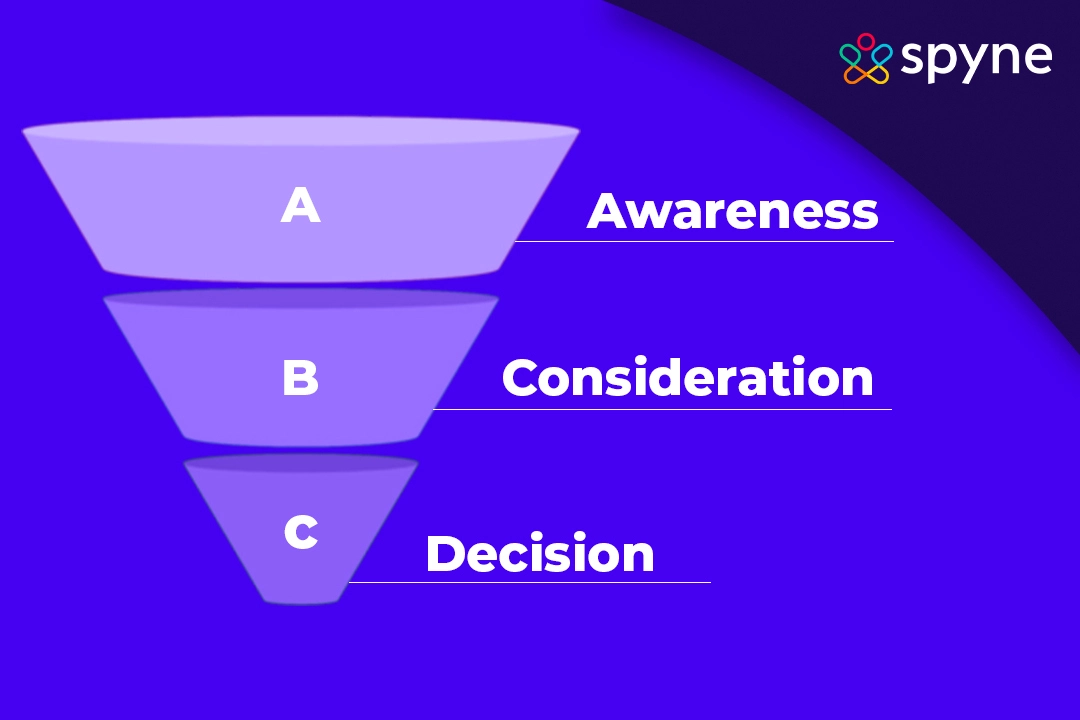 spyne

A
Awareness

B
Consideration

C
Decision